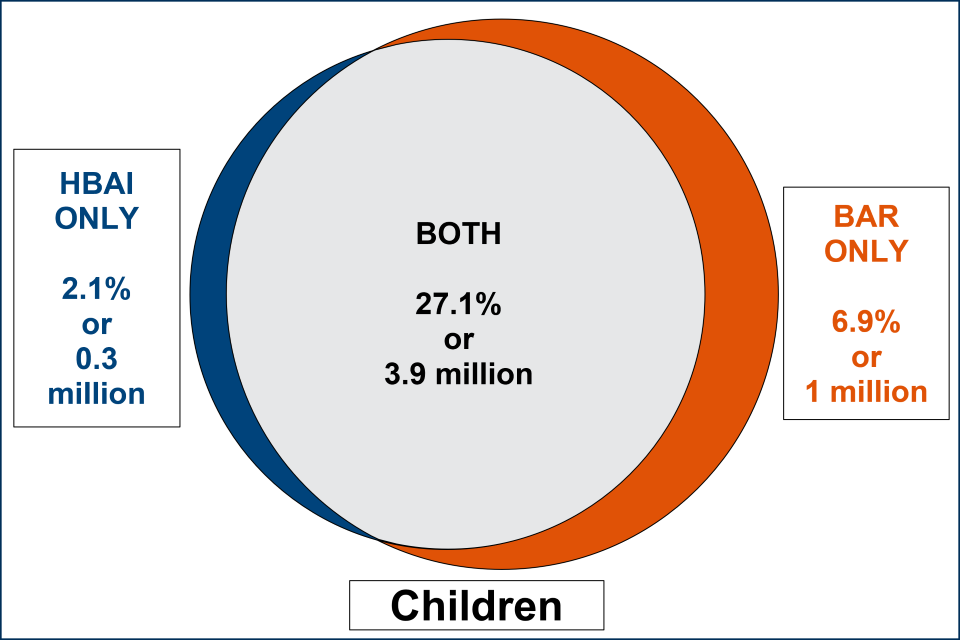 HBAI ONLY

2.1% or 0.3 million

BOTH

27.1% or 3.9 million

BAR ONLY

6.9% or 1 million

Children